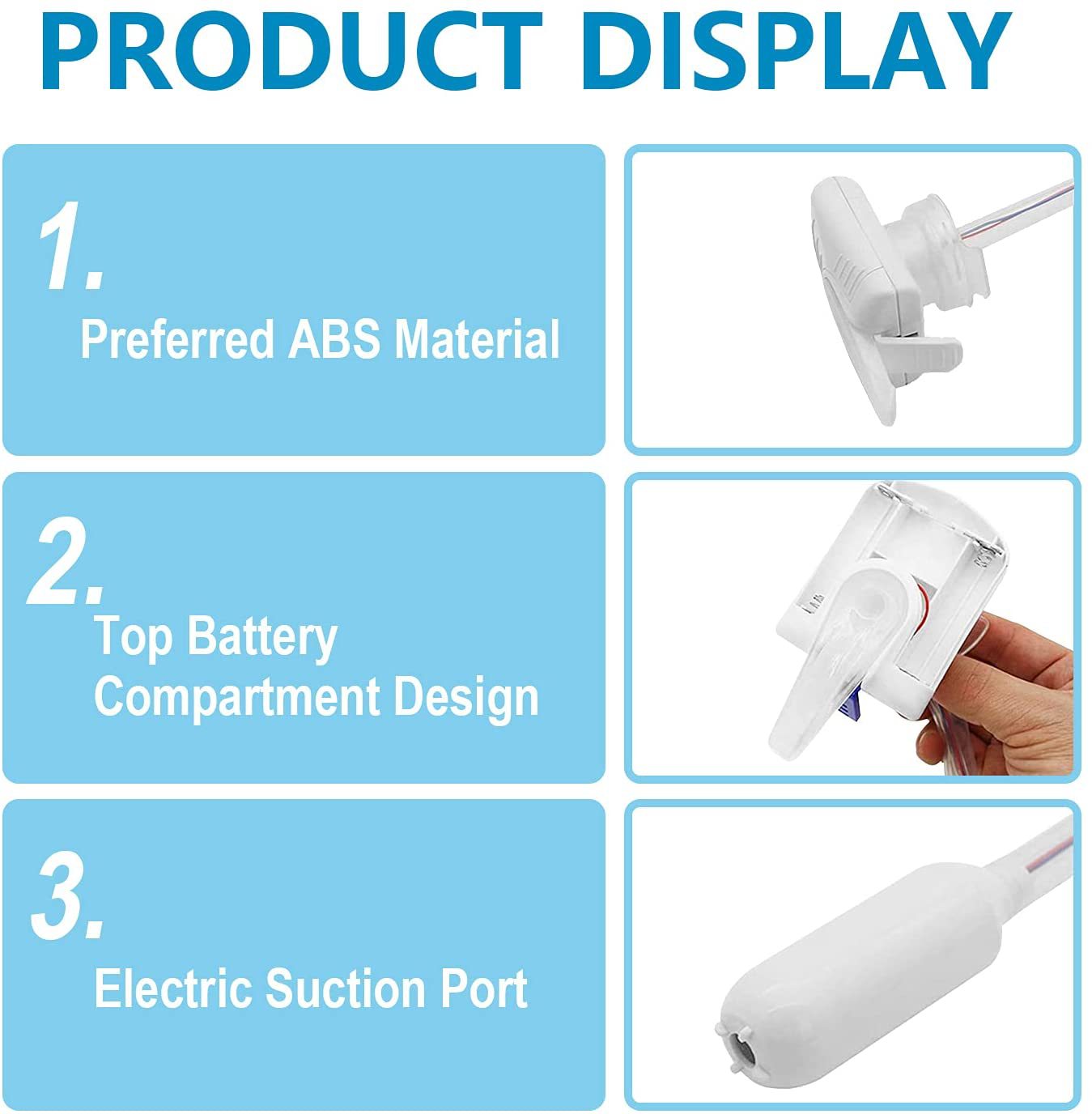 PRODUCT DISPLAY

1.

Preferred ABS Material

2.

Top Battery Compartment Design

3.

Electric Suction Port